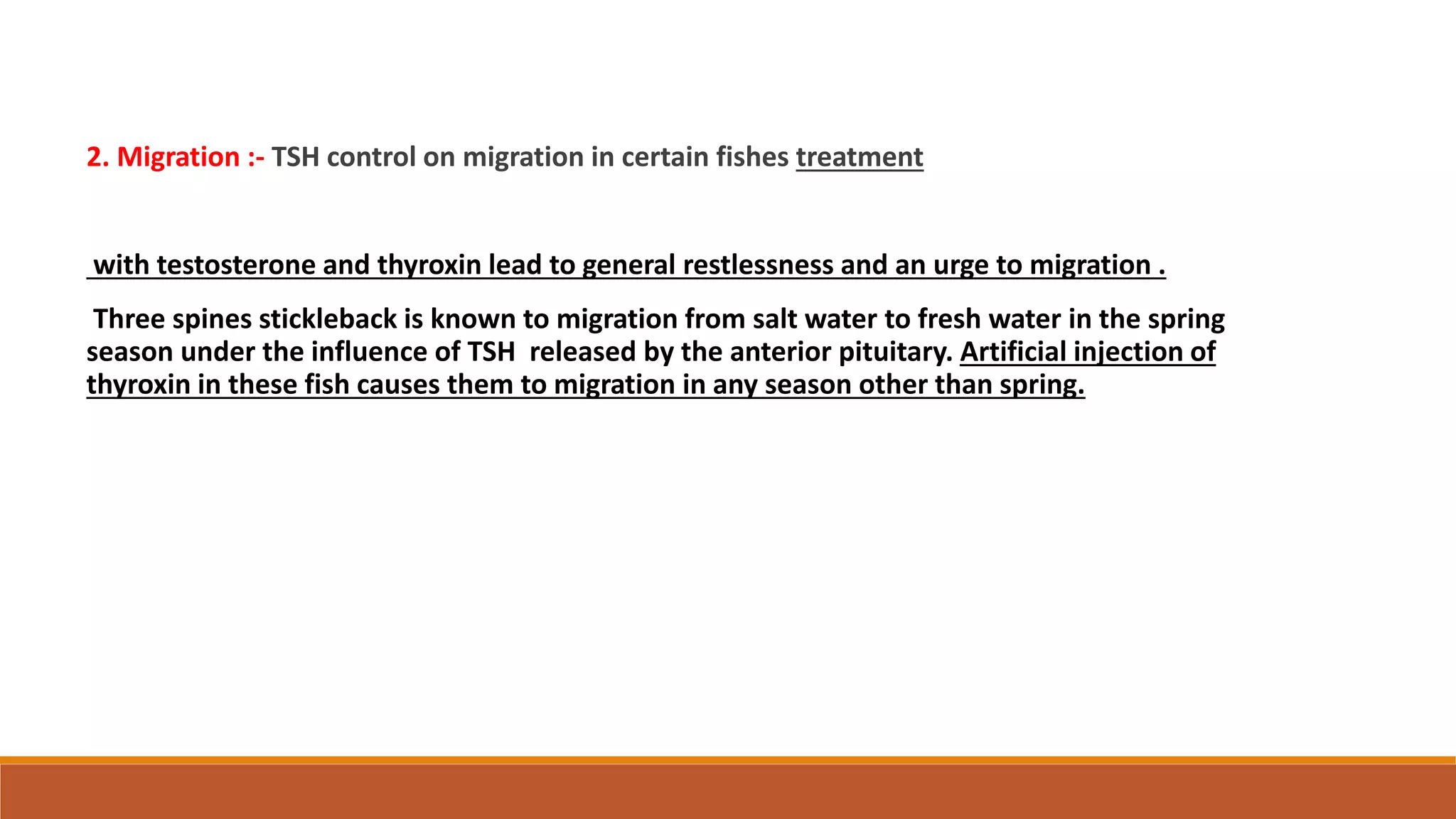 2. Migration :- TSH control on migration in certain fishes treatment

with testosterone and thyroxin lead to general restlessness and an urge to migration .

Three spines stickleback is known to migration from salt water to fresh water in the spring season under the influence of TSH released by the anterior pituitary. Artificial injection of thyroxin in these fish causes them to migration in any season other than spring.